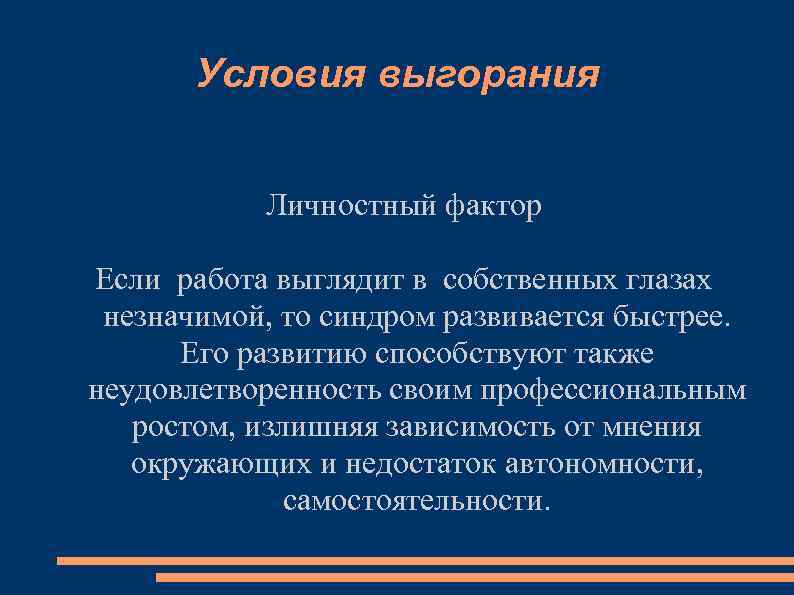 Условия выгорания

Личностный фактор

Если  работа выглядит в  собственных глазах незначимой, то синдром развивается быстрее. Его развитию способствуют также неудовлетворенность своим профессиональным ростом, излишняя зависимость от мнения окружающих и недостаток автономности, самостоятельности.